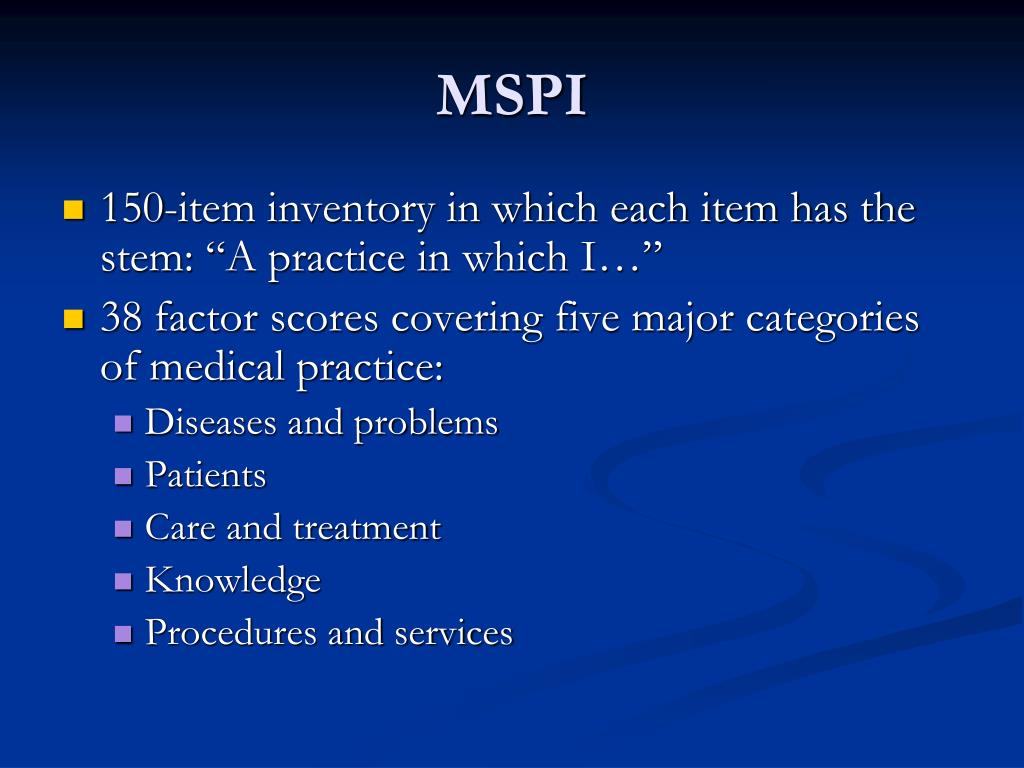 MSPI

150-item inventory in which each item has the stem: “A practice in which I…”

38 factor scores covering five major categories of medical practice:

Diseases and problems

Patients

Care and treatment

Knowledge

Procedures and services